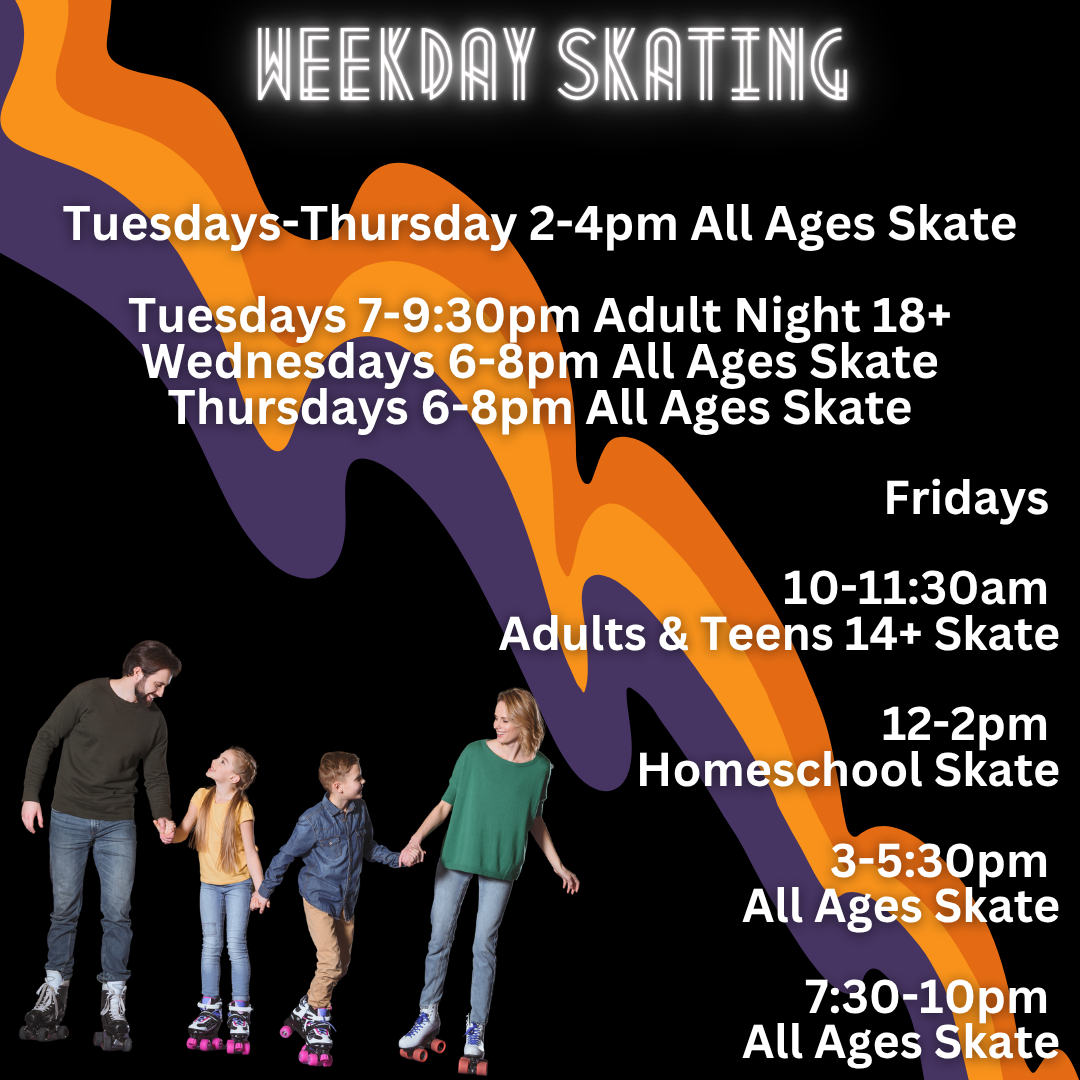 WEEKDAY SKATING

Tuesdays-Thursday 2-4pm All Ages Skate

Tuesdays 7-9:30pm Adult Night 18+
Wednesdays 6-8pm All Ages Skate
Thursdays 6-8pm All Ages Skate

Fridays

10-11:30am
Adults & Teens 14+ Skate

12-2pm
Homeschool Skate

3-5:30pm
All Ages Skate

7:30-10pm
All Ages Skate